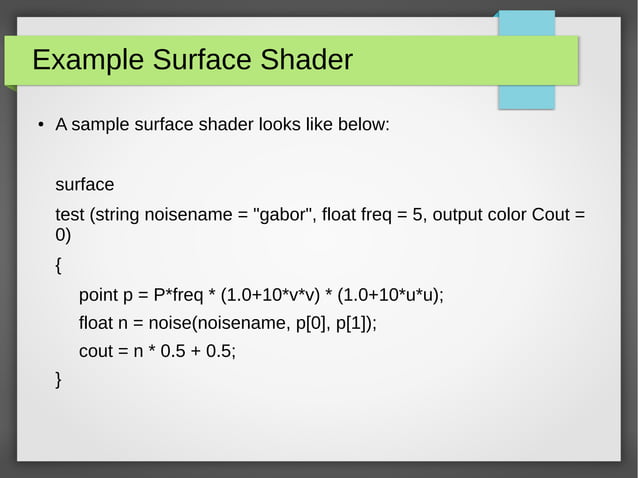 Example Surface Shader

• A sample surface shader looks like below:

surface

test (string noisename = "gabor", float freq = 5, output color Cout = 0)

{

point p = P*freq * (1.0+10*v*v) * (1.0+10*u*u);

float n = noise(noisename, p[0], p[1]);

cout = n * 0.5 + 0.5;

}